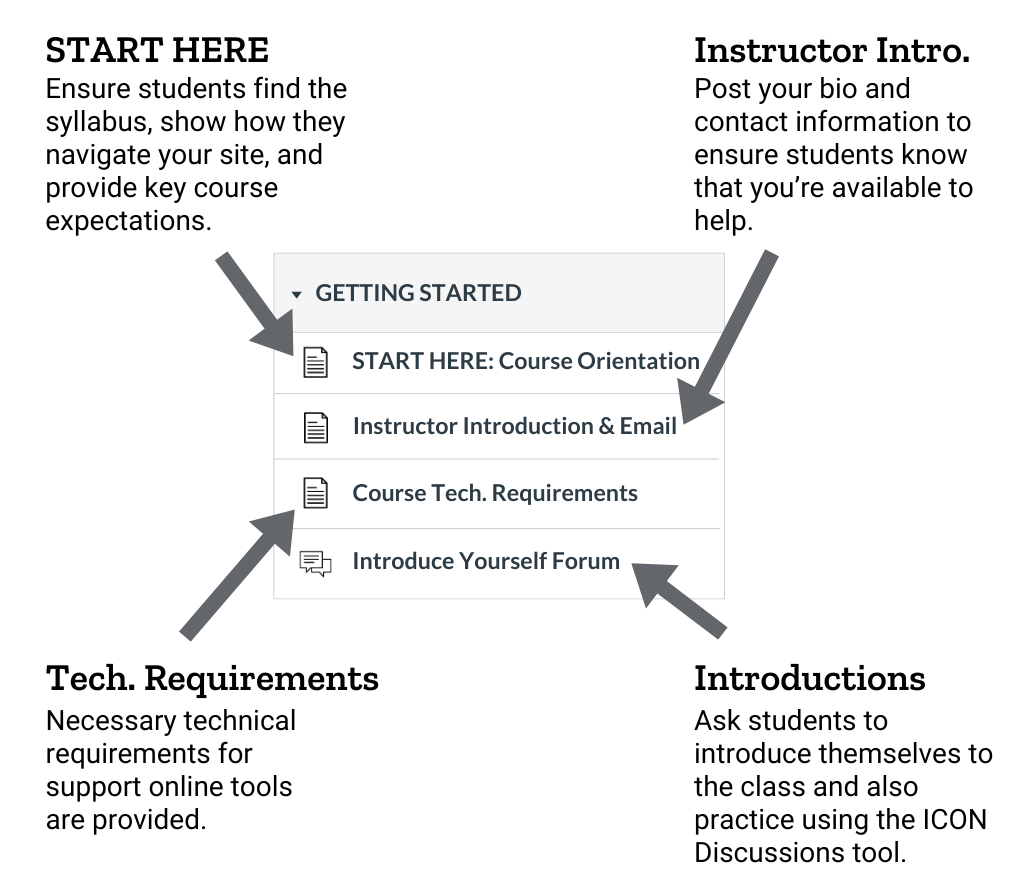 START HERE
Ensure students find the syllabus, show how they navigate your site, and provide key course expectations.

Instructor Intro.
Post your bio and contact information to ensure students know that you're available to help.

GETTING STARTED

START HERE: Course Orientation

Instructor Introduction & Email

Course Tech. Requirements

Introduce Yourself Forum

Tech. Requirements
Necessary technical requirements for support online tools are provided.

Introductions
Ask students to introduce themselves to the class and also practice using the ICON Discussions tool.